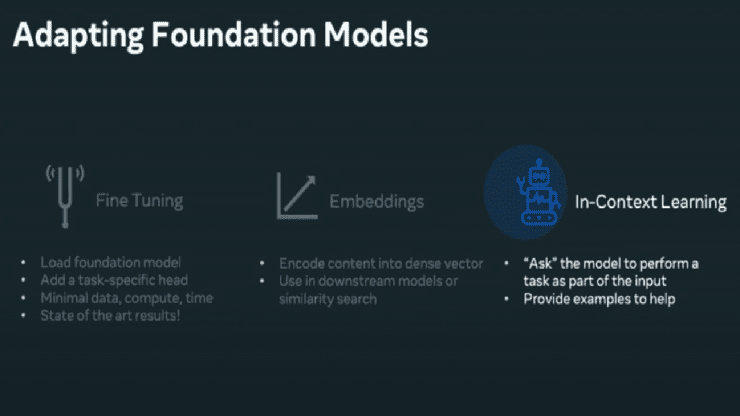 Adapting Foundation Models

Fine Tuning

- Load foundation model
- Add a task-specific head
- Minimal data, compute, time
- State of the art results!

Embeddings

- Encode content into dense vector
- Use in downstream models or similarity search

In-Context Learning

- "Ask" the model to perform a task as part of the input
- Provide examples to help